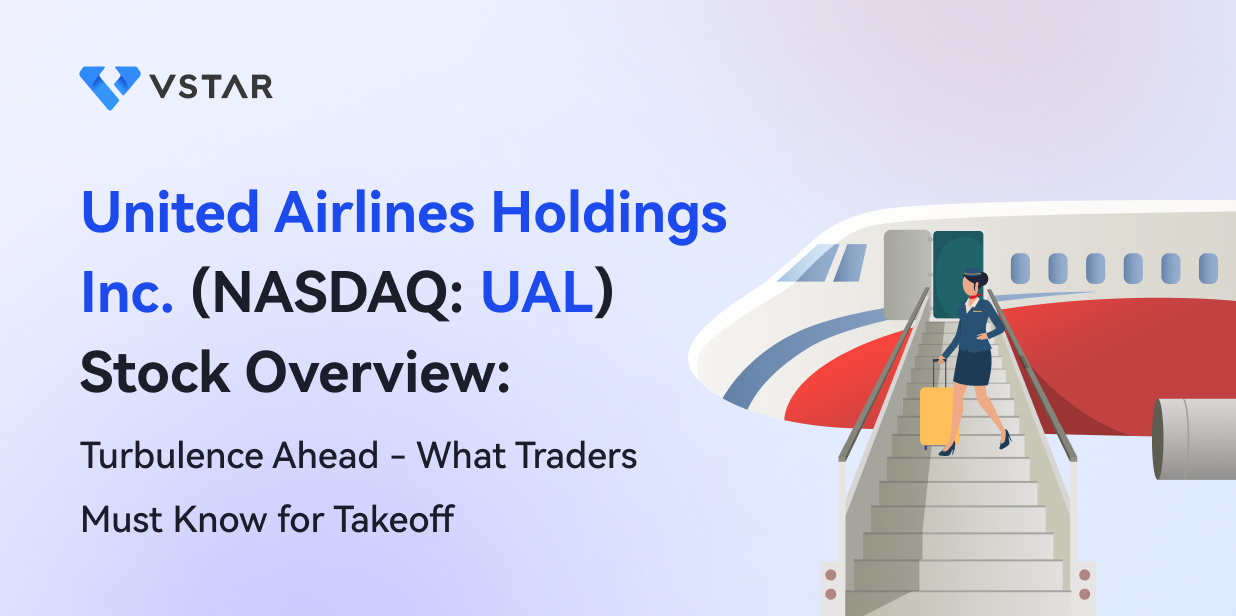 VSTAR

United Airlines Holdings Inc. (NASDAQ: UAL) Stock Overview:

Turbulence Ahead - What Traders Must Know for Takeoff